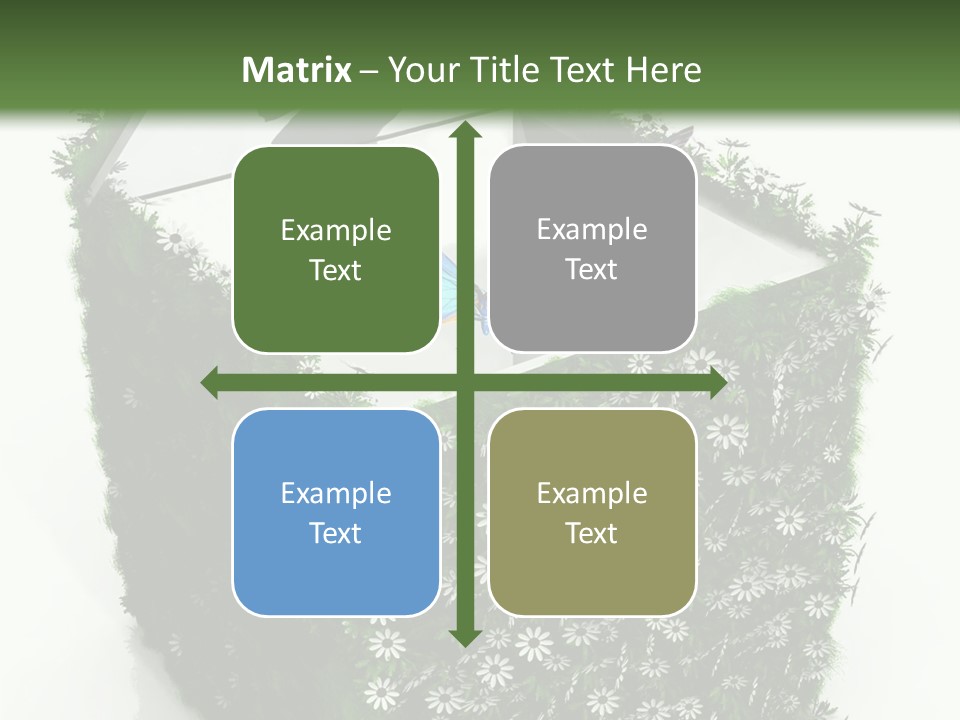 Matrix – Your Title Text Here

Example Text

Example Text

Example Text

Example Text